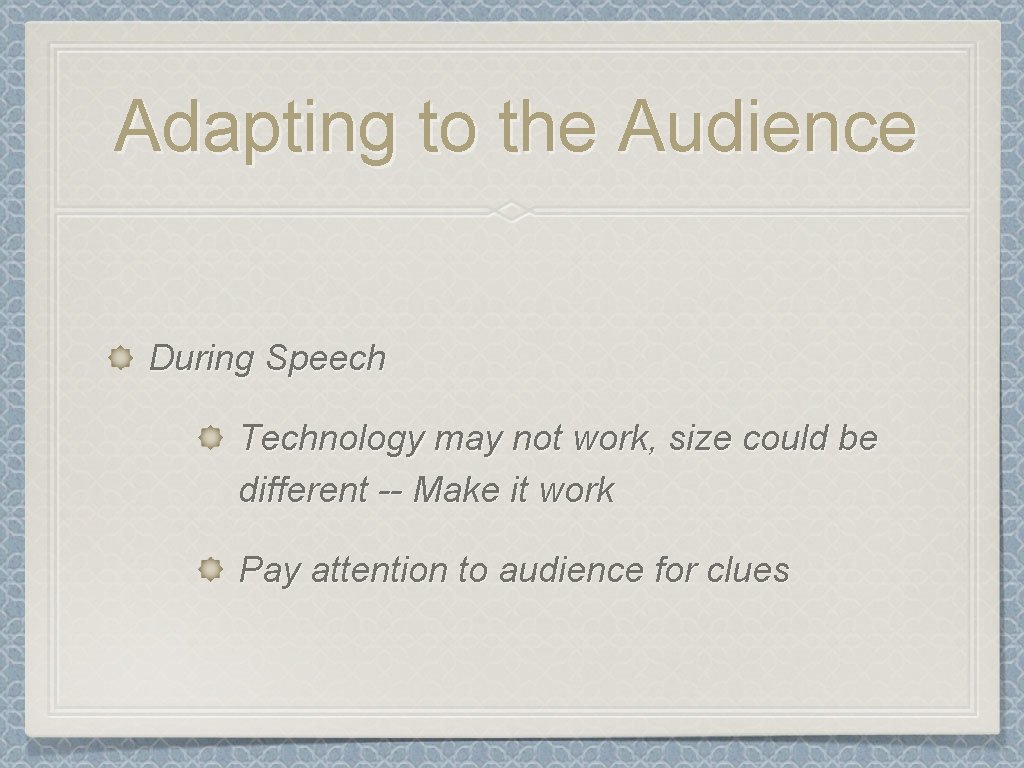 Adapting to the Audience

During Speech

Technology may not work, size could be different -- Make it work

Pay attention to audience for clues